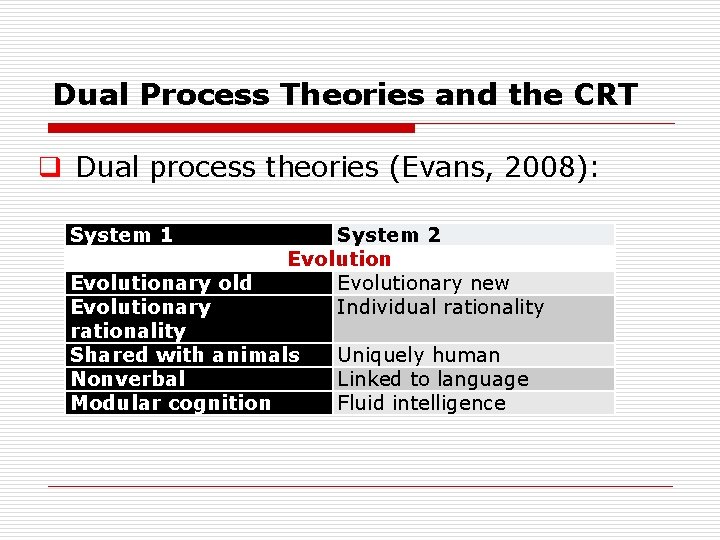 Dual Process Theories and the CRT

Dual process theories (Evans, 2008):

| System 1 | System 2 |
|---|---|
| Evolution | |
| Evolutionary old | Evolutionary new |
| Evolutionary rationality | Individual rationality |
| Shared with animals | Uniquely human |
| Nonverbal | Linked to language |
| Modular cognition | Fluid intelligence |